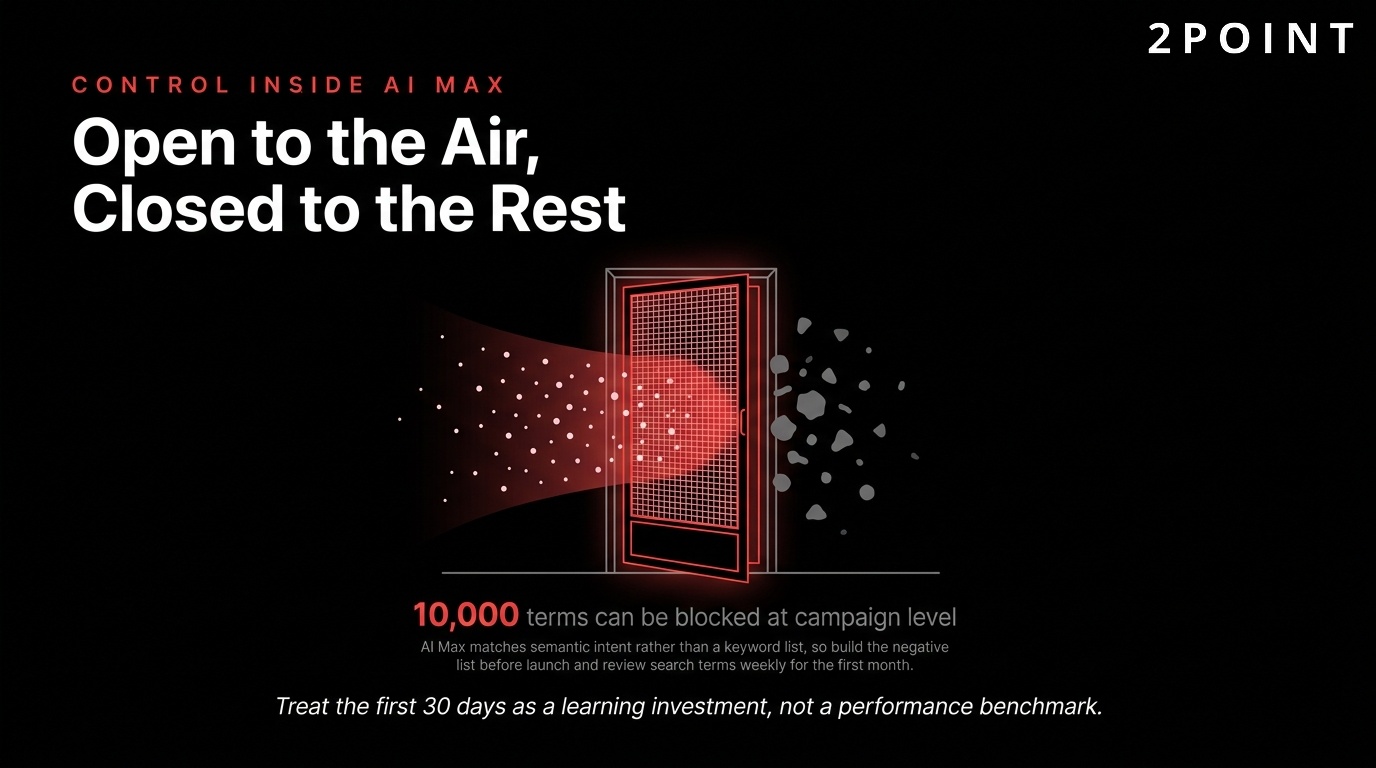 2POINT

CONTROL INSIDE AI MAX

Open to the Air, Closed to the Rest

10,000 terms can be blocked at campaign level

AI Max matches semantic intent rather than a keyword list, so build the negative list before launch and review search terms weekly for the first month.

Treat the first 30 days as a learning investment, not a performance benchmark.